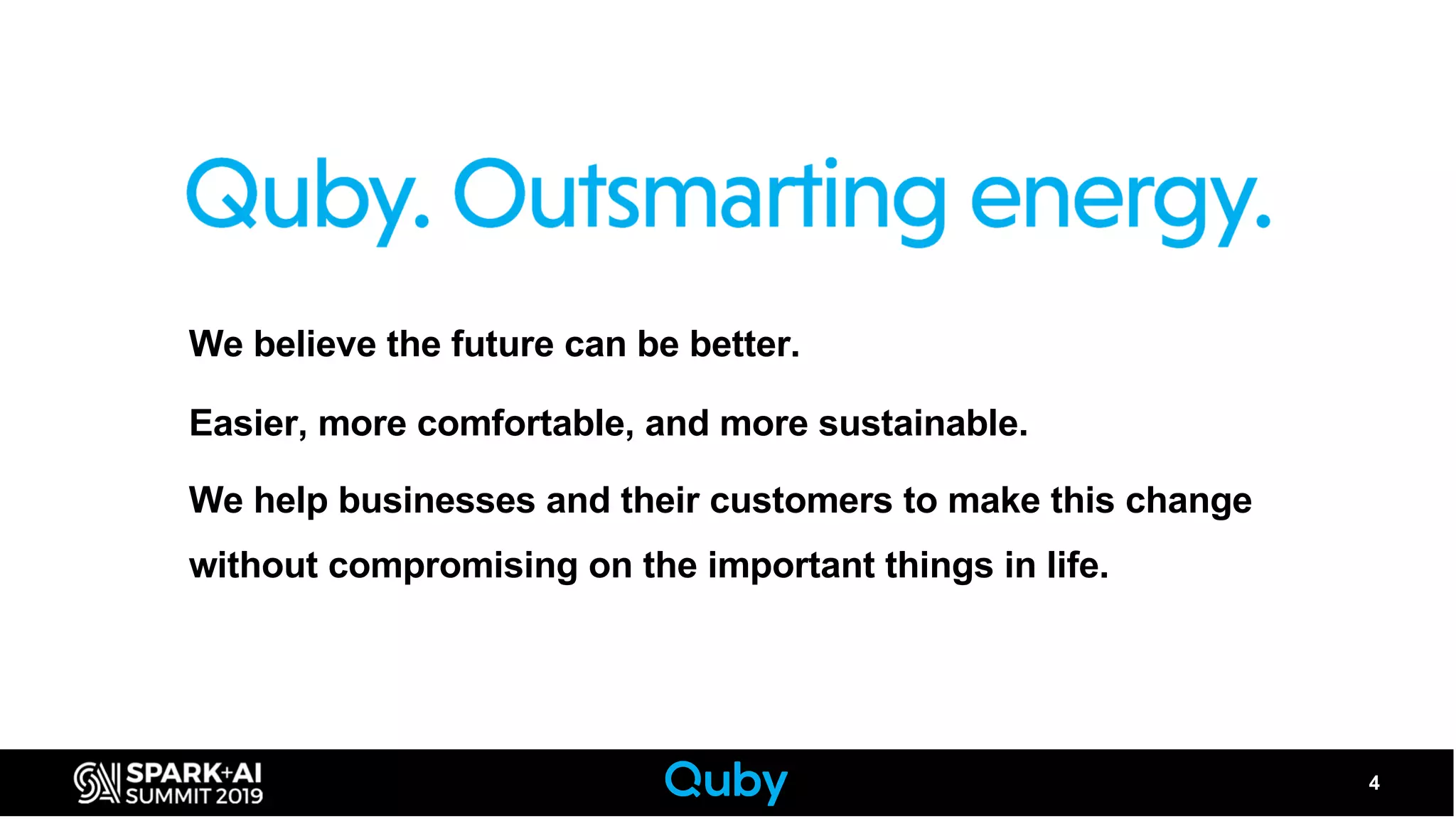 Quby. Outsmarting energy.

We believe the future can be better.

Easier, more comfortable, and more sustainable.

We help businesses and their customers to make this change without compromising on the important things in life.

SPARK+AI SUMMIT 2019

Quby

4